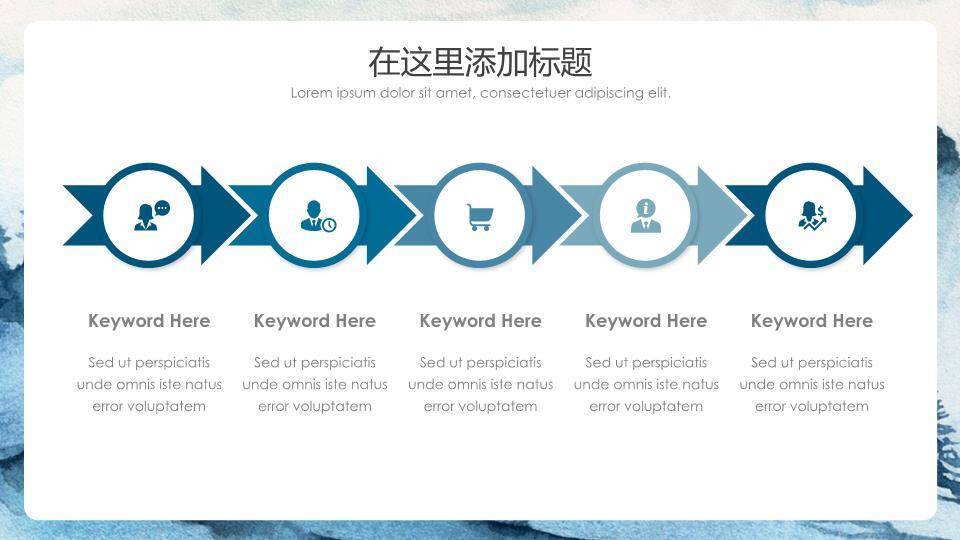 在这里添加标题

Lorem ipsum dolor sit amet, consectetuer adipiscing elit.

Keyword Here

Sed ut perspiciatis unde omnis iste natus error voluptatem

Keyword Here

Sed ut perspiciatis unde omnis iste natus error voluptatem

Keyword Here

Sed ut perspiciatis unde omnis iste natus error voluptatem

Keyword Here

Sed ut perspiciatis unde omnis iste natus error voluptatem

Keyword Here

Sed ut perspiciatis unde omnis iste natus error voluptatem